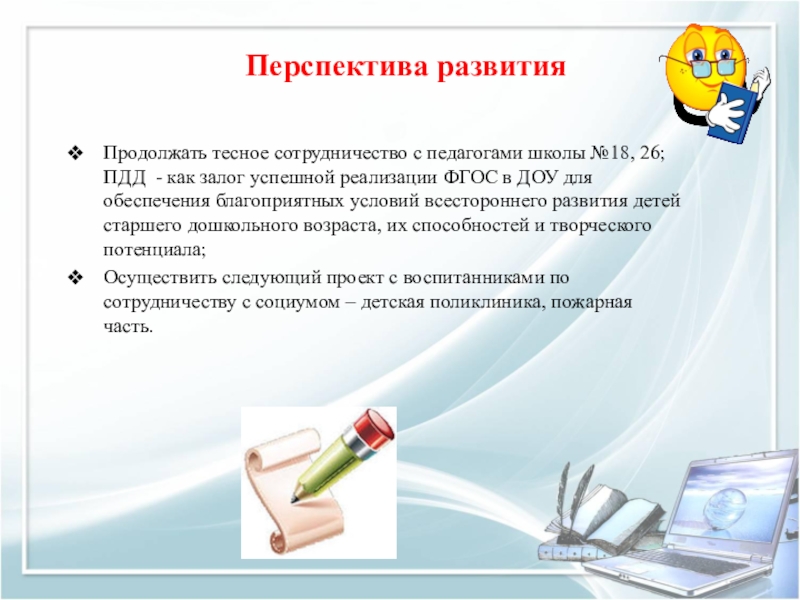 Перспектива развития

❖ Продолжать тесное сотрудничество с педагогами школы №18, 26; ПДД - как залог успешной реализации ФГОС в ДОУ для обеспечения благоприятных условий всестороннего развития детей старшего дошкольного возраста, их способностей и творческого потенциала;

❖ Осуществить следующий проект с воспитанниками по сотрудничеству с социумом – детская поликлиника, пожарная часть.